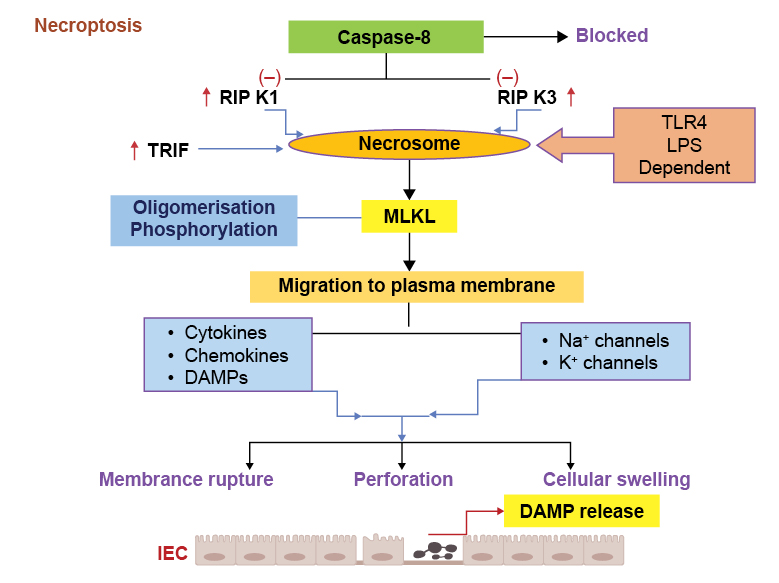 Necroptosis

Caspase-8

Blocked

(–)

(–)

↑ RIP K1

RIP K3 ↑

↑ TRIF

Necrosome

TLR4
LPS
Dependent

Oligomerisation
Phosphorylation

MLKL

Migration to plasma membrane

• Cytokines
• Chemokines
• DAMPs

• $Na^+$ channels
• $K^+$ channels

Membrance rupture

Perforation

Cellular swelling

DAMP release

IEC